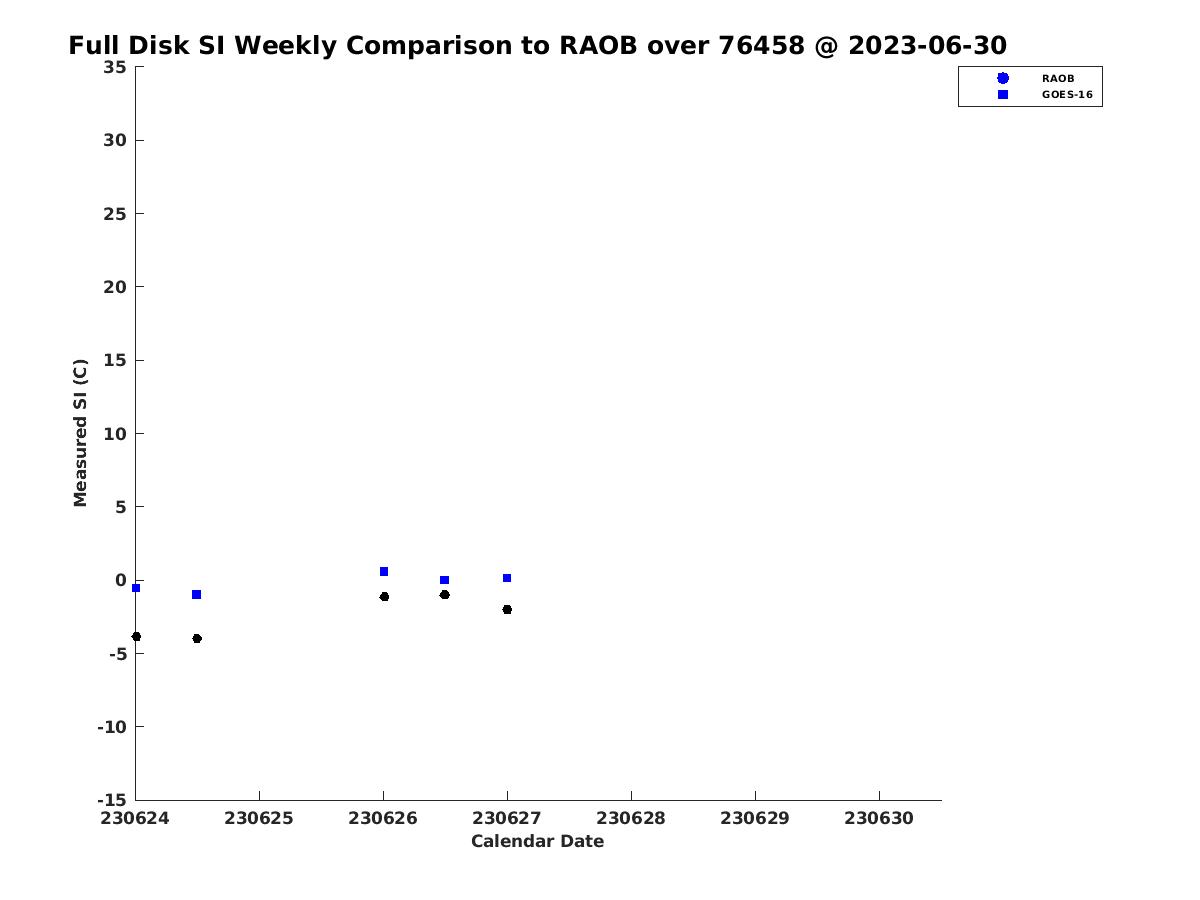 Full Disk SI Weekly Comparison to RAOB over 76458 @ 2023-06-30

RAOB
GOES-16

Measured SI (C)

35
30
25
20
15
10
5
0
-5
-10
-15

230624
230625
230626
230627
230628
230629
230630

Calendar Date